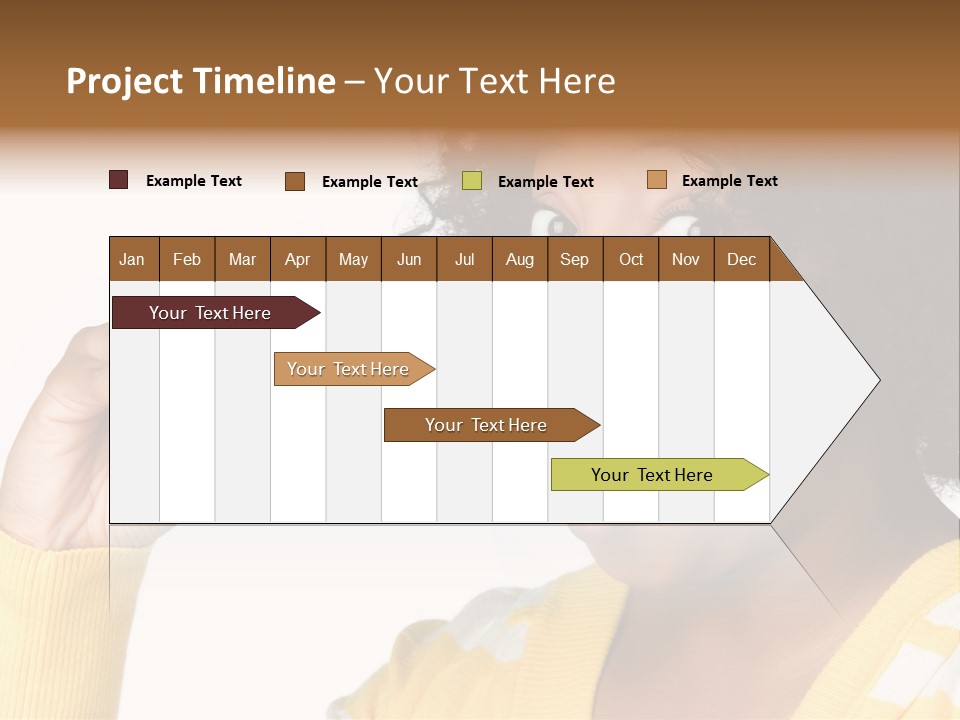 Project Timeline – Your Text Here

Example Text Example Text Example Text Example Text

| Jan | Feb | Mar | Apr | May | Jun | Jul | Aug | Sep | Oct | Nov | Dec |
|---|---|---|---|---|---|---|---|---|---|---|---|

Your Text Here

Your Text Here

Your Text Here

Your Text Here